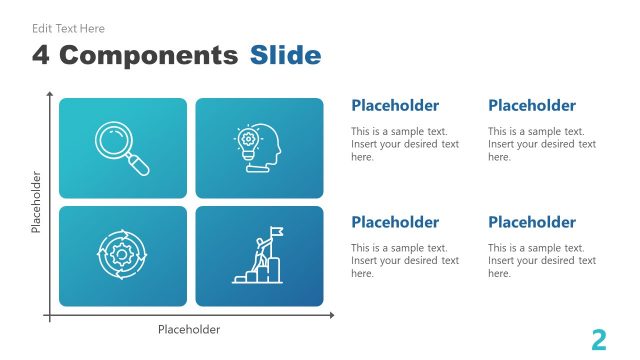 Edit Text Here

4 Components Slide

Placeholder

Placeholder

Placeholder

This is a sample text. Insert your desired text here.

Placeholder

This is a sample text. Insert your desired text here.

Placeholder

This is a sample text. Insert your desired text here.

Placeholder

This is a sample text. Insert your desired text here.

2